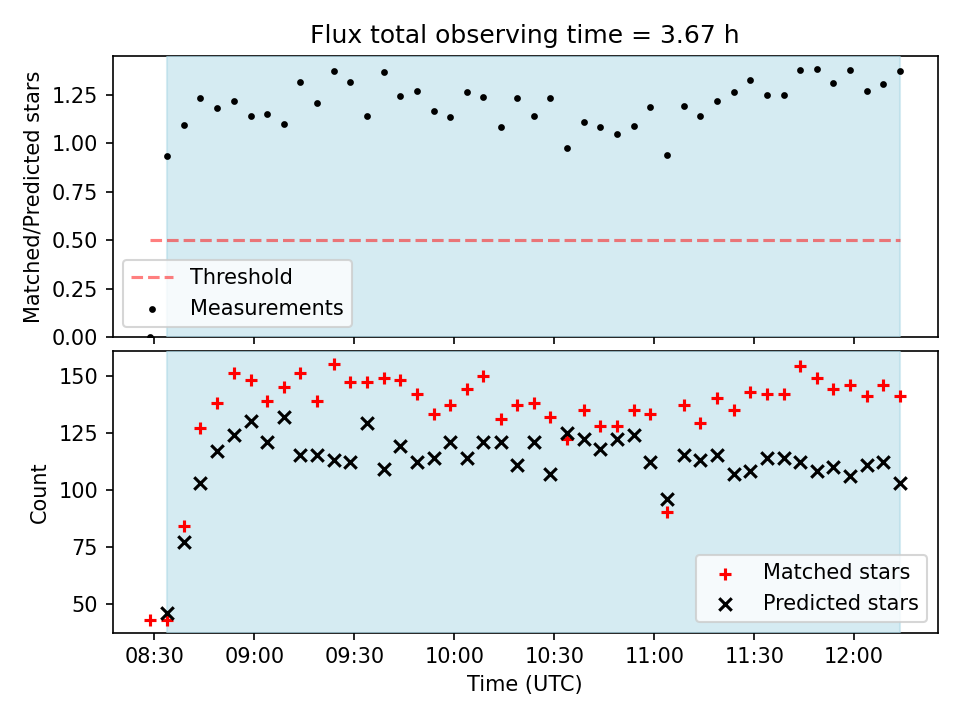 Flux total observing time = 3.67 h

Matched/Predicted stars

1.25
1.00
0.75
0.50
0.25
0.00

Threshold
Measurements

Count

150
125
100
75
50

Matched stars
Predicted stars

08:30
09:00
09:30
10:00
10:30
11:00
11:30
12:00

Time (UTC)